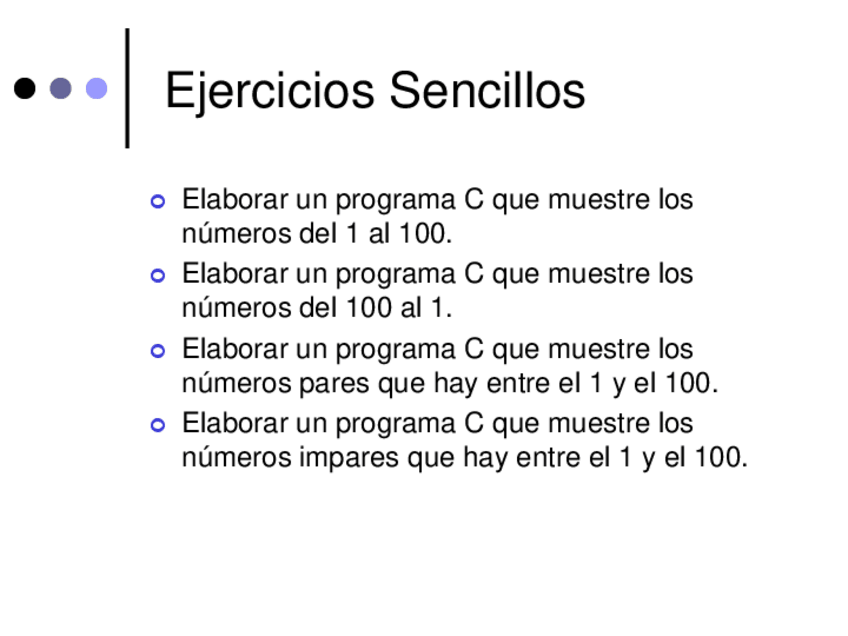 Ejercicios Sencillos

Elaborar un programa C que muestre los números del 1 al 100.

Elaborar un programa C que muestre los números del 100 al 1.

Elaborar un programa C que muestre los números pares que hay entre el 1 y el 100.

Elaborar un programa C que muestre los números impares que hay entre el 1 y el 100.